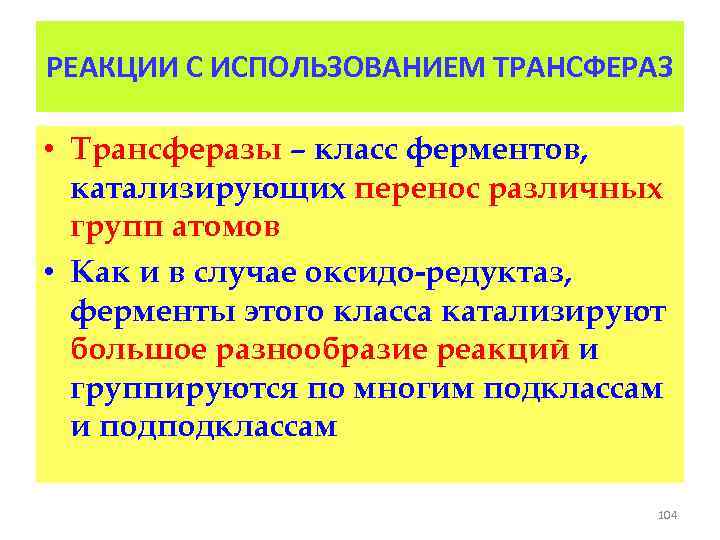 РЕАКЦИИ С ИСПОЛЬЗОВАНИЕМ ТРАНСФЕРАЗ

• Трансферазы – класс ферментов, катализирующих перенос различных групп атомов

• Как и в случае оксидо-редуктаз, ферменты этого класса катализируют большое разнообразие реакций и группируются по многим подклассам и подподклассам

104